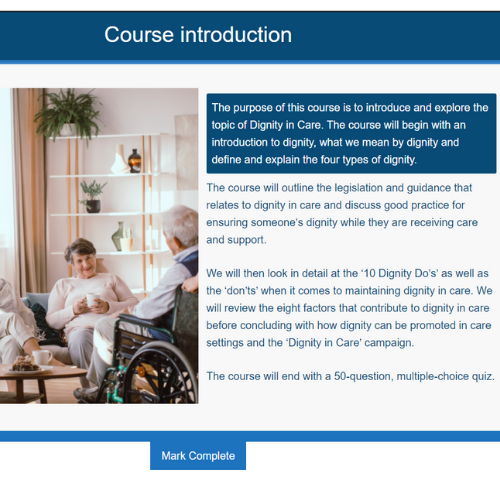 Course introduction

The purpose of this course is to introduce and explore the topic of Dignity in Care. The course will begin with an introduction to dignity, what we mean by dignity and define and explain the four types of dignity.

The course will outline the legislation and guidance that relates to dignity in care and discuss good practice for ensuring someone's dignity while they are receiving care and support.

We will then look in detail at the '10 Dignity Do's' as well as the 'don'ts' when it comes to maintaining dignity in care. We will review the eight factors that contribute to dignity in care before concluding with how dignity can be promoted in care settings and the 'Dignity in Care' campaign.

The course will end with a 50-question, multiple-choice quiz.

Mark Complete